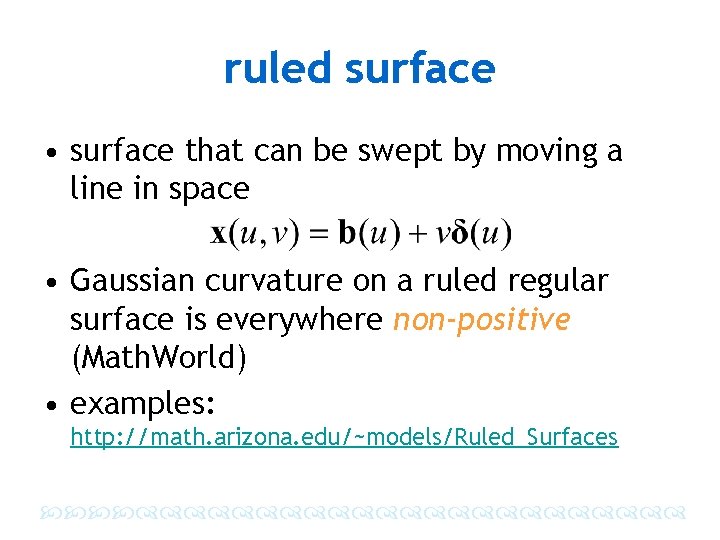 ruled surface

• surface that can be swept by moving a line in space

$\mathbf{x}(u,v) = \mathbf{b}(u) + v\boldsymbol{\delta}(u)$

• Gaussian curvature on a ruled regular surface is everywhere non-positive (MathWorld)

• examples: http://math.arizona.edu/~models/Ruled_Surfaces